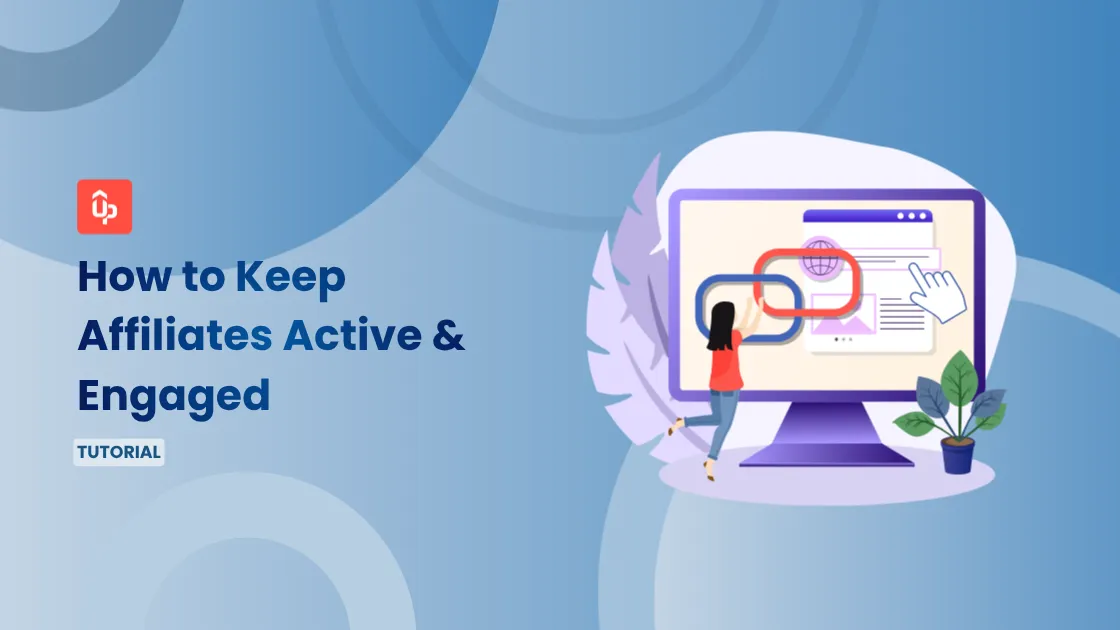 How to Keep Affiliates Active & Engaged

TUTORIAL